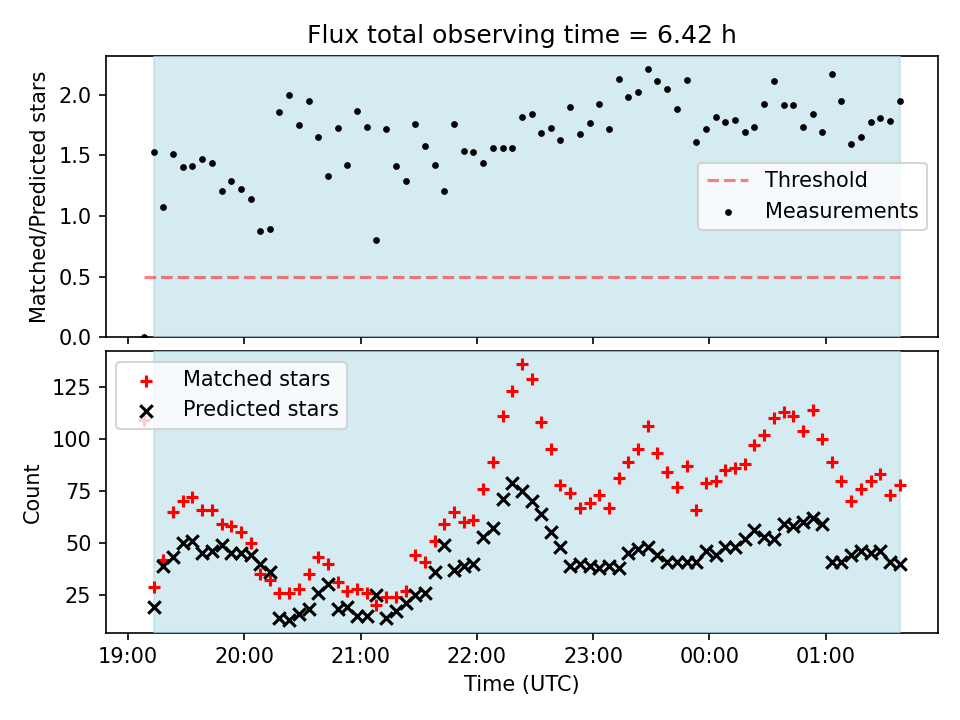 Flux total observing time = 6.42 h

Matched/Predicted stars

2.0
1.5
1.0
0.5
0.0

Threshold
Measurements

Matched stars
Predicted stars

Count

125
100
75
50
25

19:00
20:00
21:00
22:00
23:00
00:00
01:00

Time (UTC)